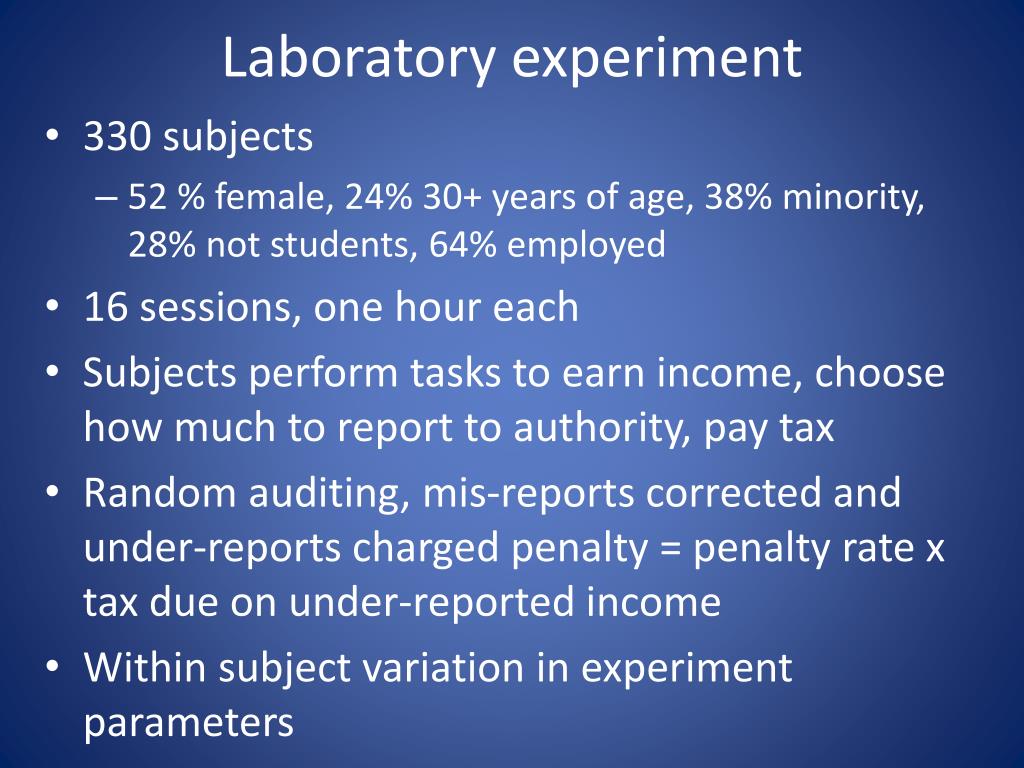 Laboratory experiment

• 330 subjects
– 52 % female, 24% 30+ years of age, 38% minority, 28% not students, 64% employed

• 16 sessions, one hour each

• Subjects perform tasks to earn income, choose how much to report to authority, pay tax

• Random auditing, mis-reports corrected and under-reports charged penalty = penalty rate x tax due on under-reported income

• Within subject variation in experiment parameters